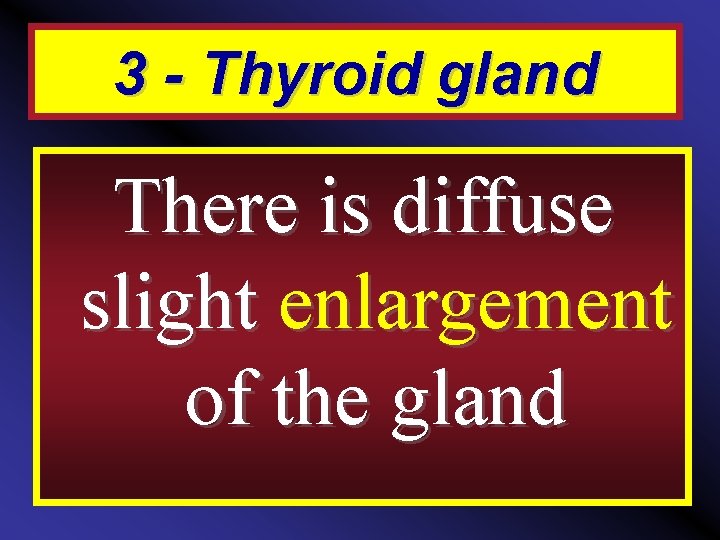 3 - Thyroid gland

There is diffuse slight enlargement of the gland